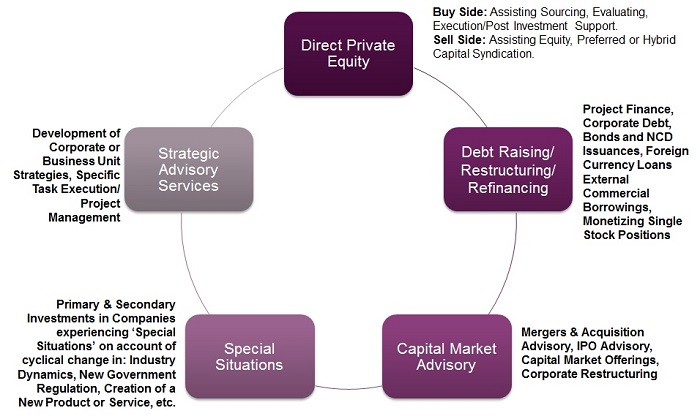 Direct Private Equity

Buy Side: Assisting Sourcing, Evaluating, Execution/Post Investment Support.
Sell Side: Assisting Equity, Preferred or Hybrid Capital Syndication.

Debt Raising/ Restructuring/ Refinancing

Project Finance, Corporate Debt, Bonds and NCD Issuances, Foreign Currency Loans External Commercial Borrowings, Monetizing Single Stock Positions

Capital Market Advisory

Mergers & Acquisition Advisory, IPO Advisory, Capital Market Offerings, Corporate Restructuring

Special Situations

Primary & Secondary Investments in Companies experiencing 'Special Situations' on account of cyclical change in: Industry Dynamics, New Government Regulation, Creation of a New Product or Service, etc.

Strategic Advisory Services

Development of Corporate or Business Unit Strategies, Specific Task Execution/ Project Management